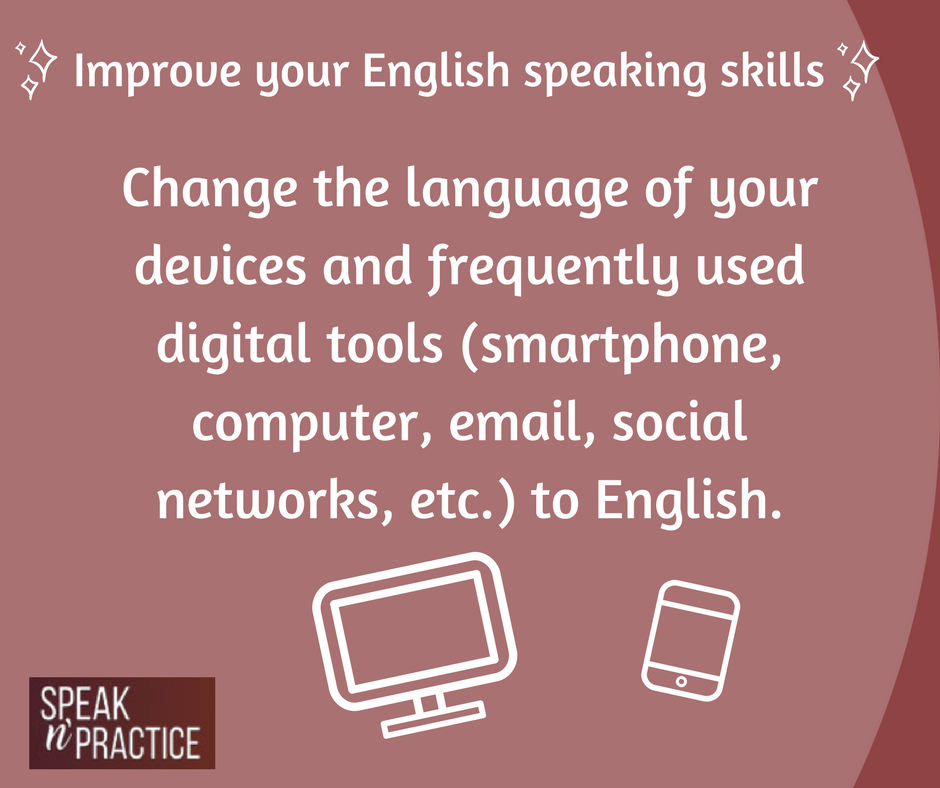 Improve your English speaking skills

Change the language of your devices and frequently used digital tools (smartphone, computer, email, social networks, etc.) to English.

SPEAK n' PRACTICE